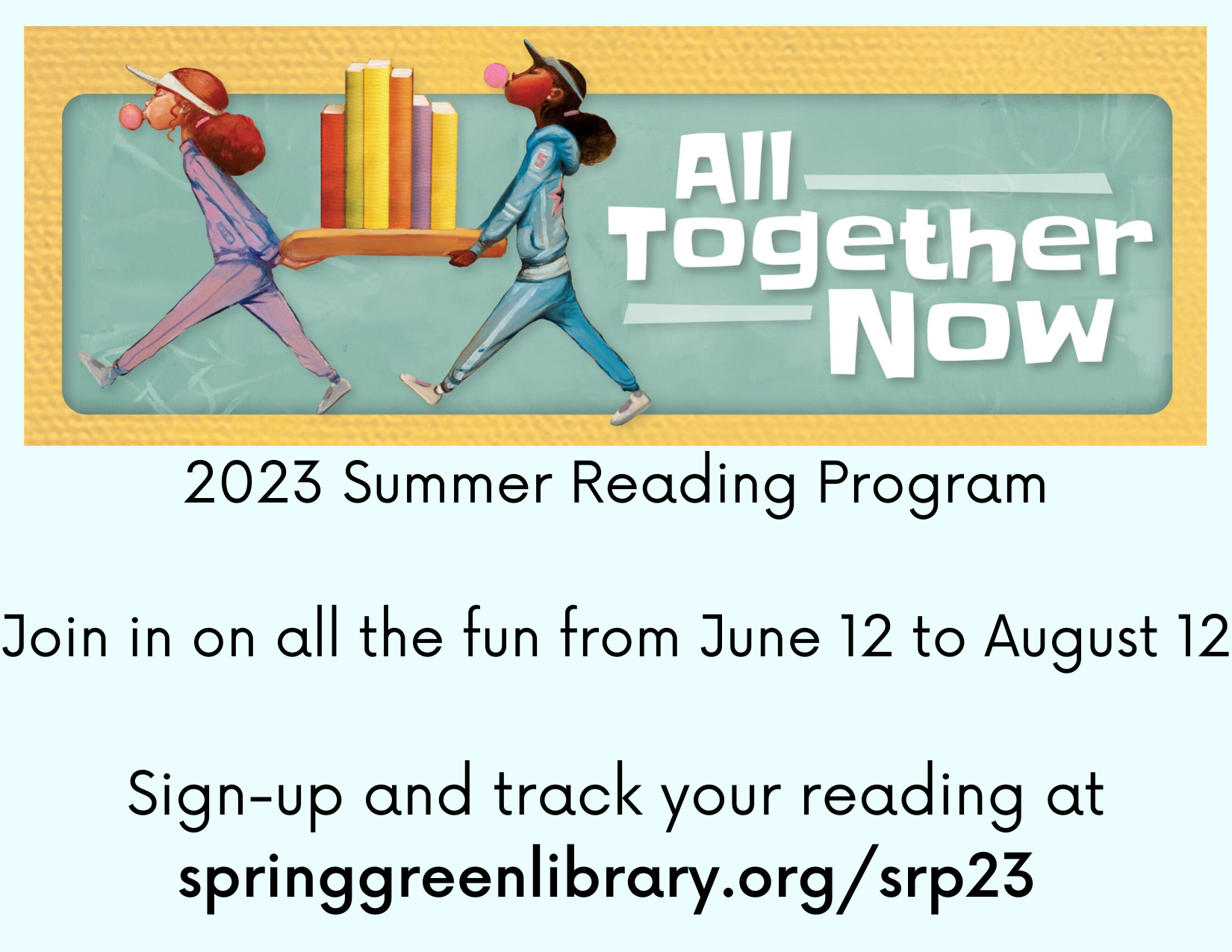 All Together Now

2023 Summer Reading Program

Join in on all the fun from June 12 to August 12

Sign-up and track your reading at springgreenlibrary.org/srp23